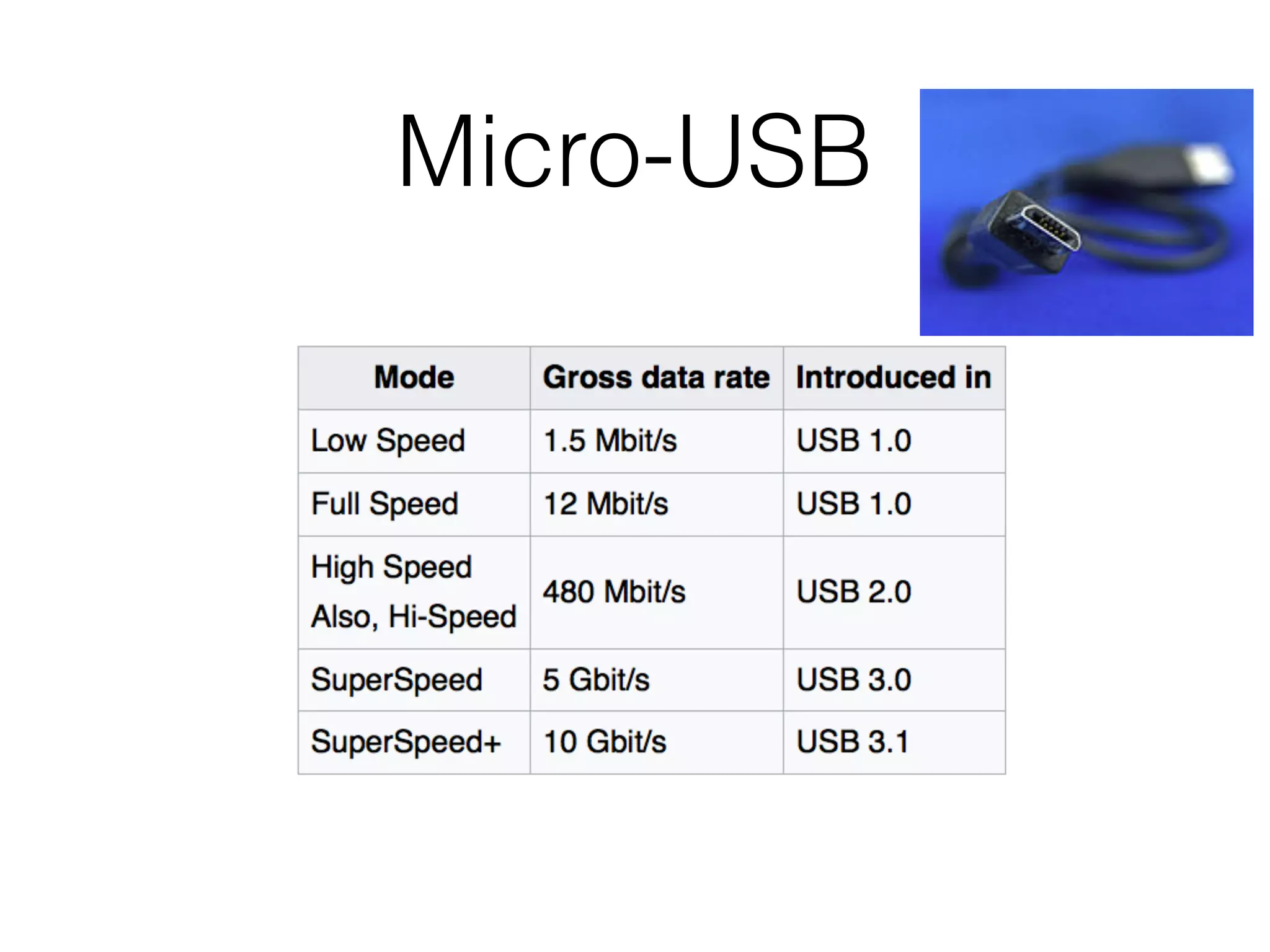 Micro-USB

| Mode | Gross data rate | Introduced in |
|---|---|---|
| Low Speed | 1.5 Mbit/s | USB 1.0 |
| Full Speed | 12 Mbit/s | USB 1.0 |
| High Speed Also, Hi-Speed | 480 Mbit/s | USB 2.0 |
| SuperSpeed | 5 Gbit/s | USB 3.0 |
| SuperSpeed+ | 10 Gbit/s | USB 3.1 |